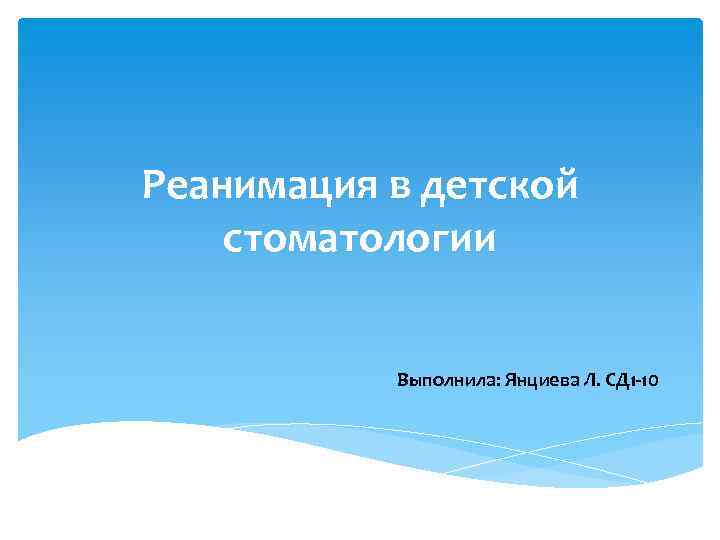 Реанимация в детской стоматологии

Выполнила: Янциева Л. СД1-10